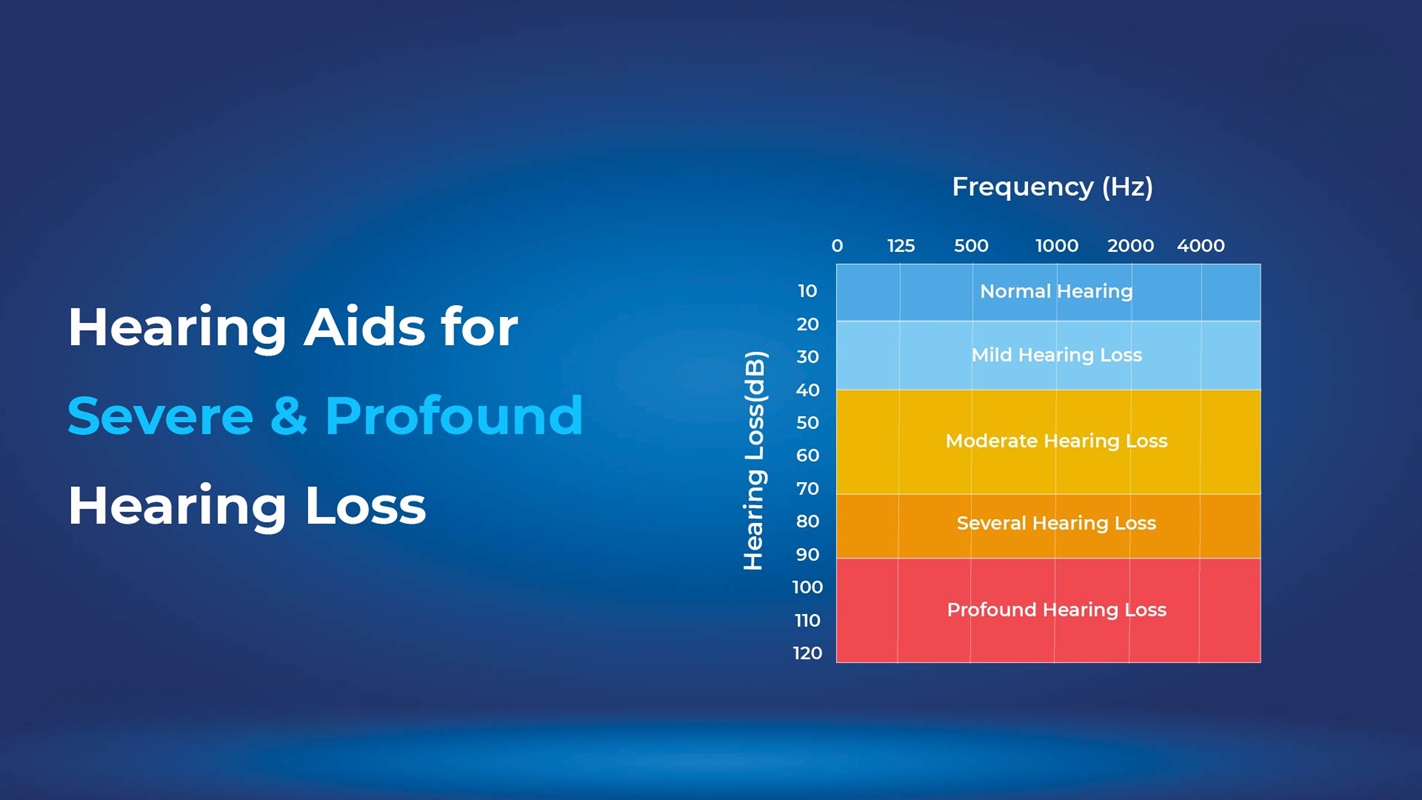 Hearing Aids for
Severe & Profound
Hearing Loss

Frequency (Hz)

0 125 500 1000 2000 4000

Hearing Loss(dB)

10
20
30
40
50
60
70
80
90
100
110
120

Normal Hearing
Mild Hearing Loss
Moderate Hearing Loss
Several Hearing Loss
Profound Hearing Loss